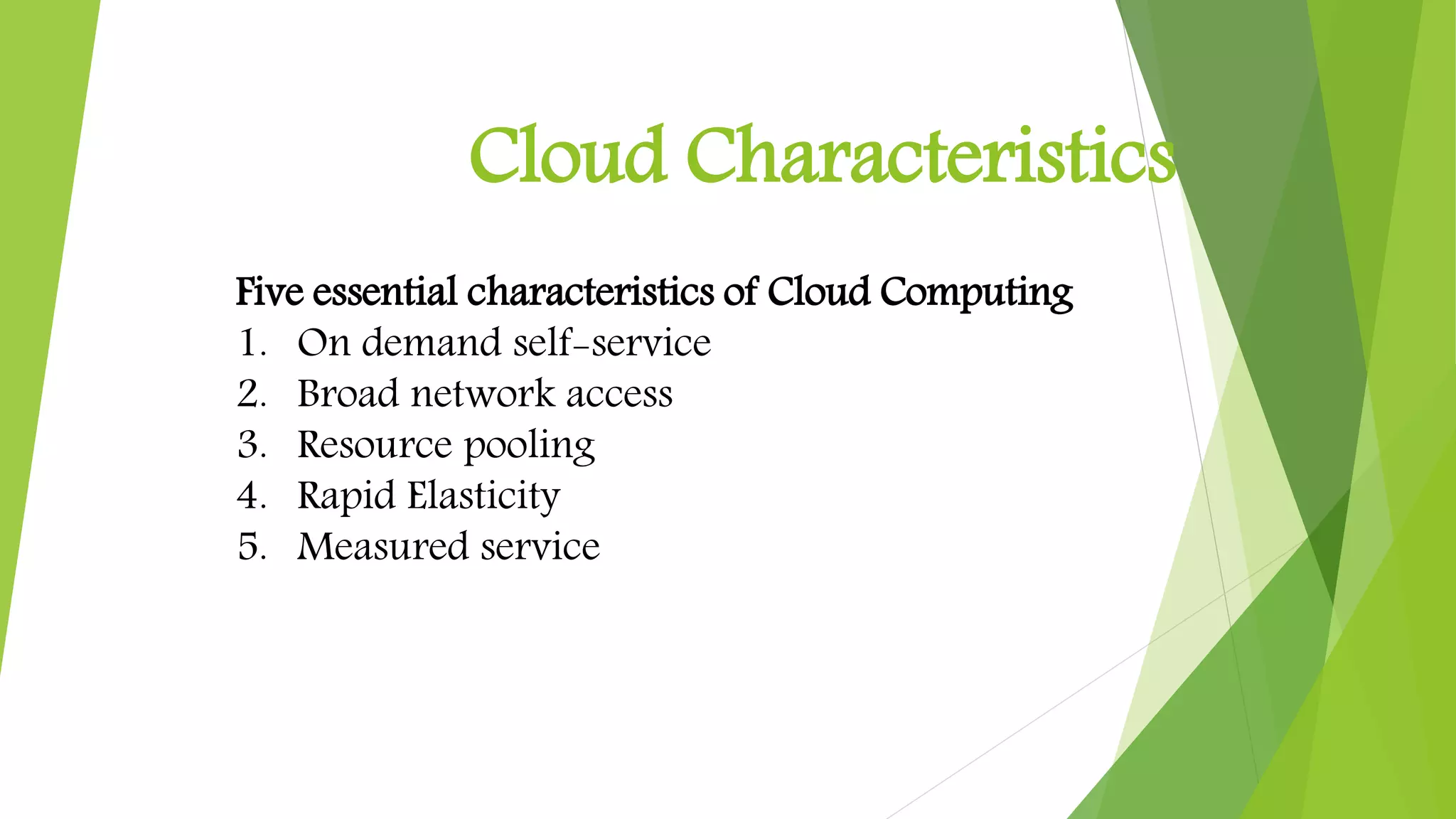 Cloud Characteristics

Five essential characteristics of Cloud Computing

1. On demand self-service
2. Broad network access
3. Resource pooling
4. Rapid Elasticity
5. Measured service